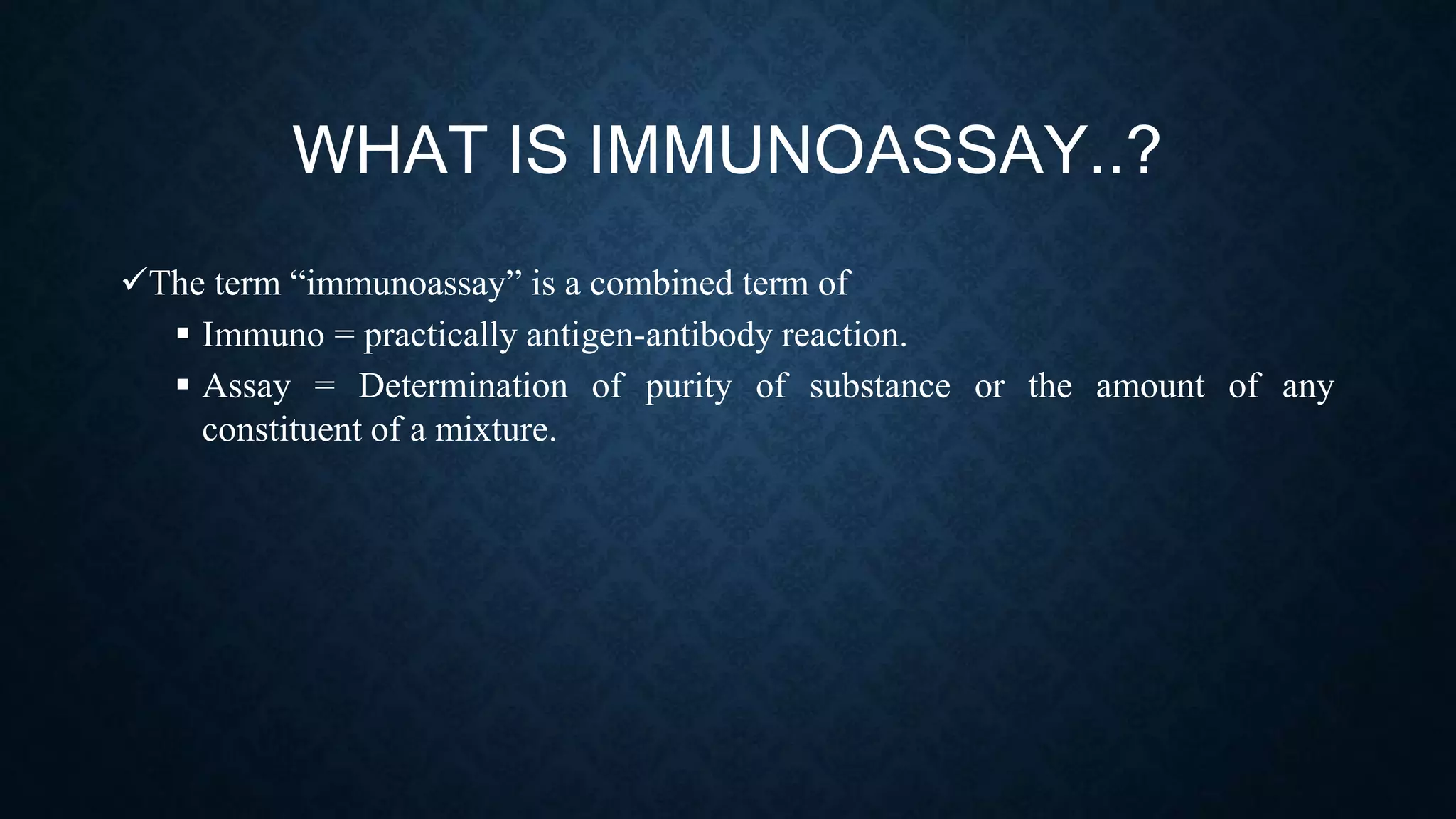 WHAT IS IMMUNOASSAY..?

✓The term “immunoassay” is a combined term of

▪ Immuno = practically antigen-antibody reaction.

▪ Assay = Determination of purity of substance or the amount of any constituent of a mixture.